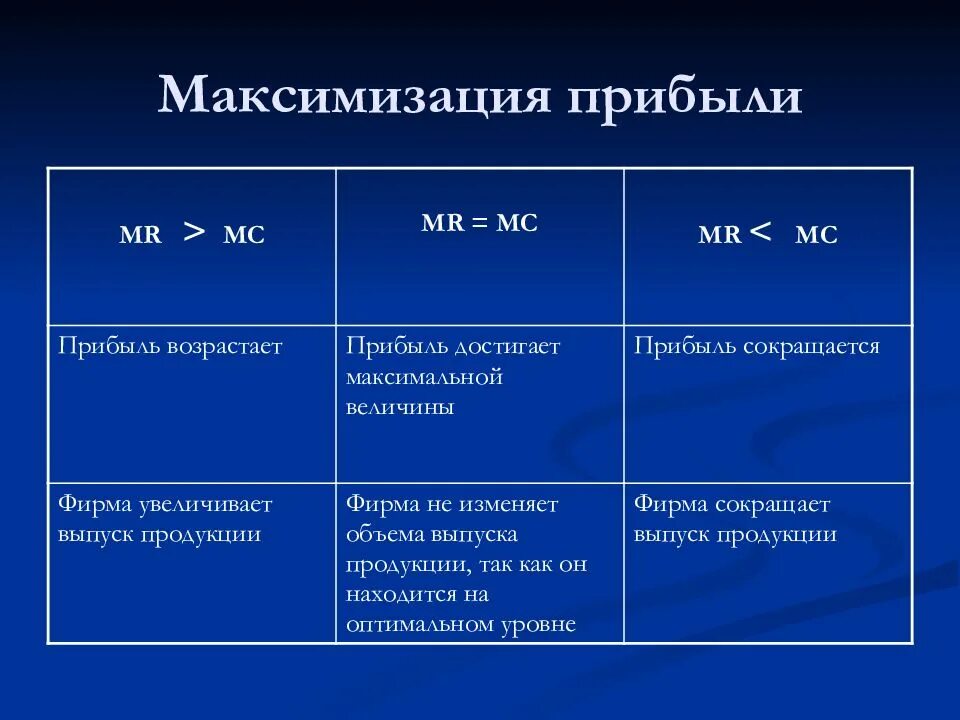 Максимизация прибыли

| MR > MC | MR = MC | MR < MC |
|---|---|---|
| Прибыль возрастает | Прибыль достигает максимальной величины | Прибыль сокращается |
| Фирма увеличивает выпуск продукции | Фирма не изменяет объема выпуска продукции, так как он находится на оптимальном уровне | Фирма сокращает выпуск продукции |